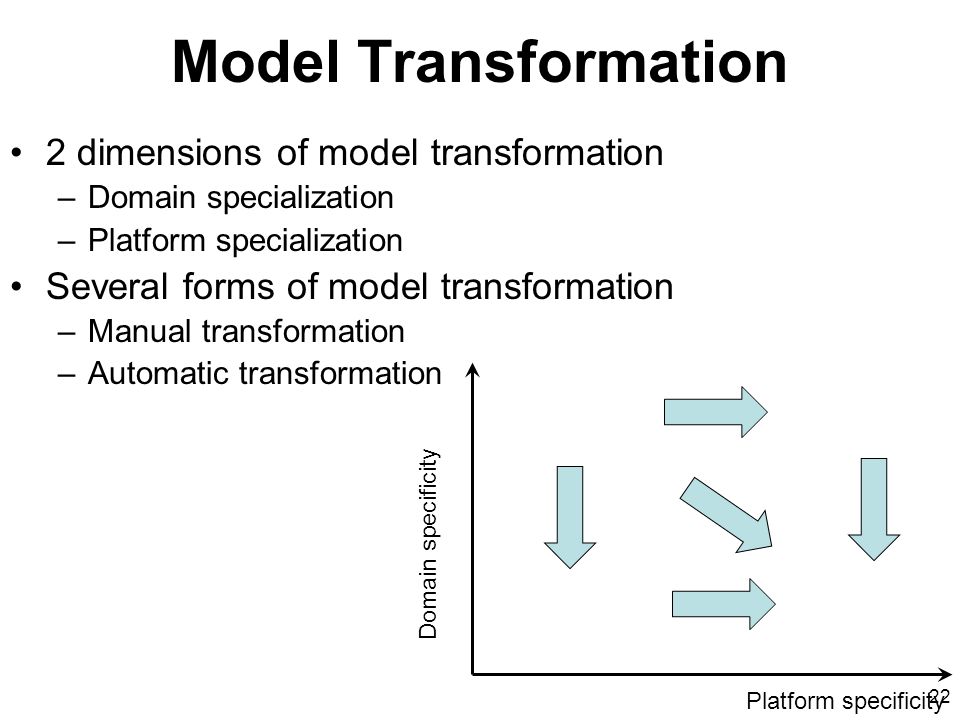 Model Transformation

• 2 dimensions of model transformation
– Domain specialization
– Platform specialization

• Several forms of model transformation
– Manual transformation
– Automatic transformation

Domain specificity

Platform specificity

22